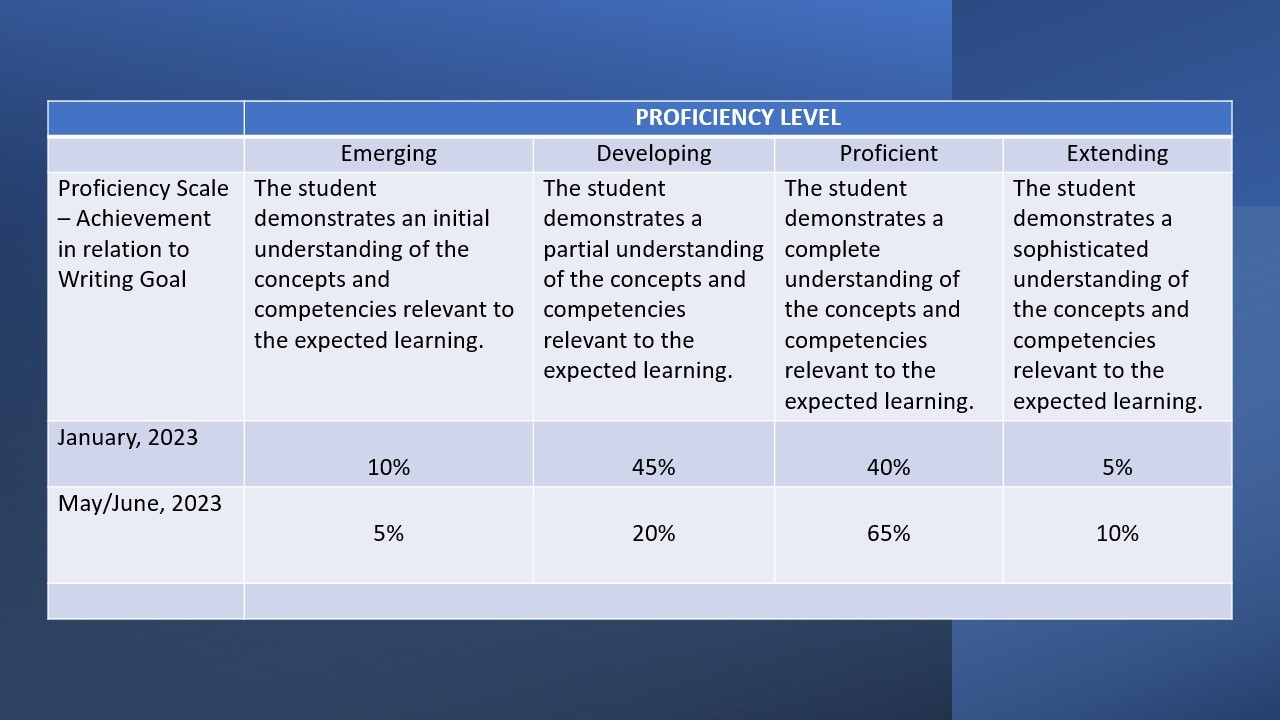 | | PROFICIENCY LEVEL | | | |
|---|---|---|---|---|
| | Emerging | Developing | Proficient | Extending |
| Proficiency Scale – Achievement in relation to Writing Goal | The student demonstrates an initial understanding of the concepts and competencies relevant to the expected learning. | The student demonstrates a partial understanding of the concepts and competencies relevant to the expected learning. | The student demonstrates a complete understanding of the concepts and competencies relevant to the expected learning. | The student demonstrates a sophisticated understanding of the concepts and competencies relevant to the expected learning. |
| January, 2023 | 10% | 45% | 40% | 5% |
| May/June, 2023 | 5% | 20% | 65% | 10% |
| | | | | |